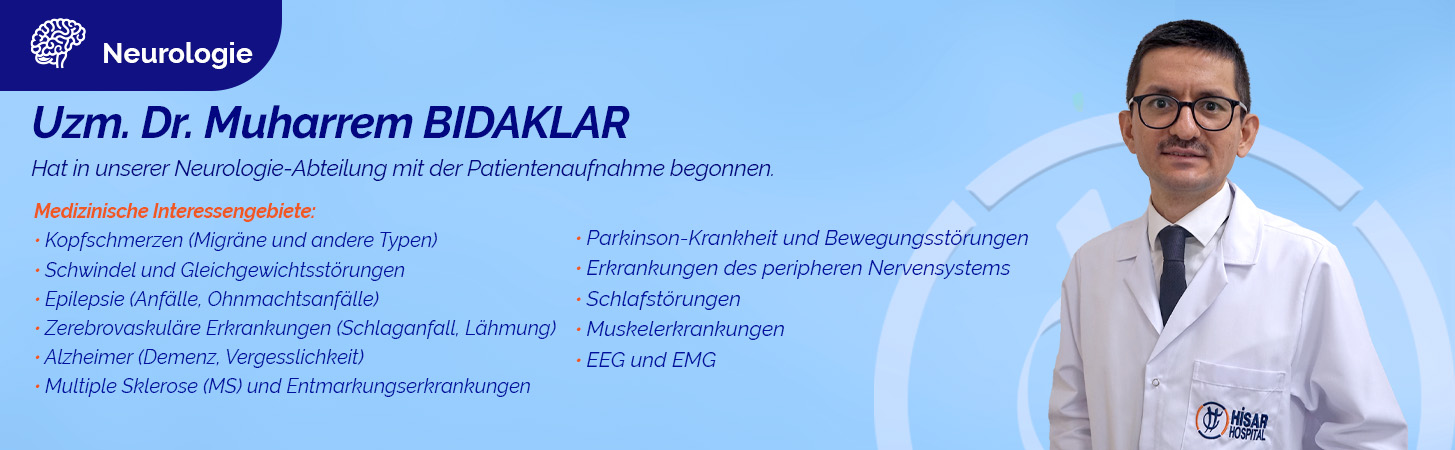 Neurologie

Uzm. Dr. Muharrem BIDAKLAR

Hat in unserer Neurologie-Abteilung mit der Patientenaufnahme begonnen.

Medizinische Interessengebiete:
• Kopfschmerzen (Migräne und andere Typen)
• Schwindel und Gleichgewichtsstörungen
• Epilepsie (Anfälle, Ohnmachtsanfälle)
• Zerebrovaskuläre Erkrankungen (Schlaganfall, Lähmung)
• Alzheimer (Demenz, Vergesslichkeit)
• Multiple Sklerose (MS) und Entmarkungserkrankungen

• Parkinson-Krankheit und Bewegungsstörungen
• Erkrankungen des peripheren Nervensystems
• Schlafstörungen
• Muskelerkrankungen
• EEG und EMG

HİSAR HOSPITAL